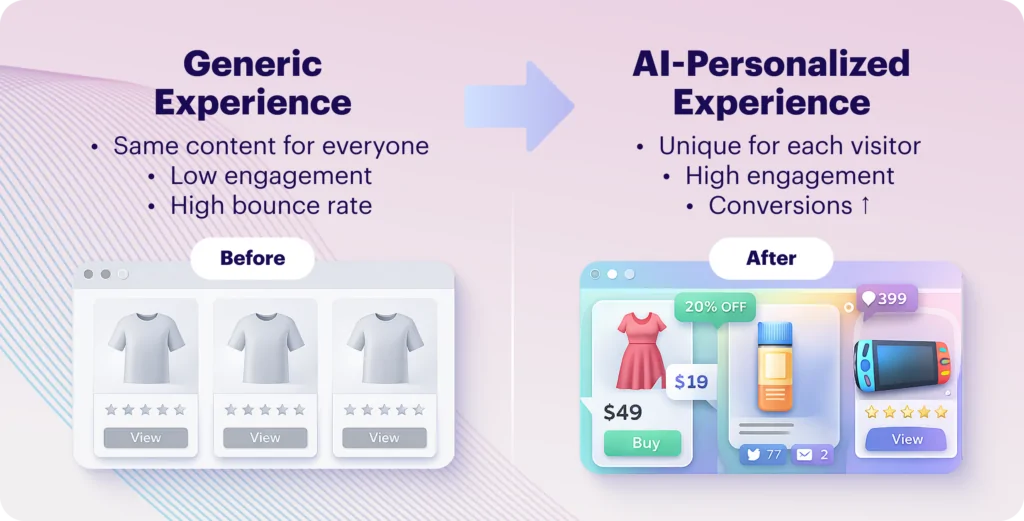 Generic Experience

• Same content for everyone
• Low engagement
• High bounce rate

Before

View

View

View

AI-Personalized Experience

• Unique for each visitor
• High engagement
• Conversions ↑

After

20% OFF

399

$19

$49

Buy

77

2

View